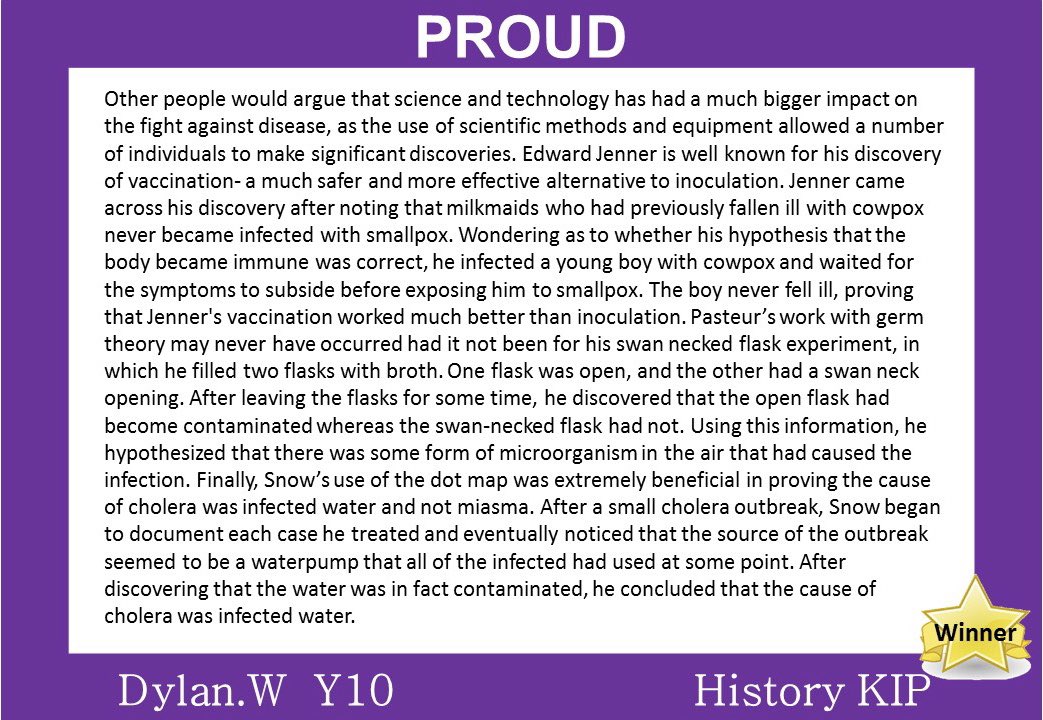 PROUD

Other people would argue that science and technology has had a much bigger impact on the fight against disease, as the use of scientific methods and equipment allowed a number of individuals to make significant discoveries. Edward Jenner is well known for his discovery of vaccination- a much safer and more effective alternative to inoculation. Jenner came across his discovery after noting that milkmaids who had previously fallen ill with cowpox never became infected with smallpox. Wondering as to whether his hypothesis that the body became immune was correct, he infected a young boy with cowpox and waited for the symptoms to subside before exposing him to smallpox. The boy never fell ill, proving that Jenner's vaccination worked much better than inoculation. Pasteur's work with germ theory may never have occurred had it not been for his swan necked flask experiment, in which he filled two flasks with broth. One flask was open, and the other had a swan neck opening. After leaving the flasks for some time, he discovered that the open flask had become contaminated whereas the swan-necked flask had not. Using this information, he hypothesized that there was some form of microorganism in the air that had caused the infection. Finally, Snow's use of the dot map was extremely beneficial in proving the cause of cholera was infected water and not miasma. After a small cholera outbreak, Snow began to document each case he treated and eventually noticed that the source of the outbreak seemed to be a waterpump that all of the infected had used at some point. After discovering that the water was in fact contaminated, he concluded that the cause of cholera was infected water.

Winner

Dylan.W Y10

History KIP